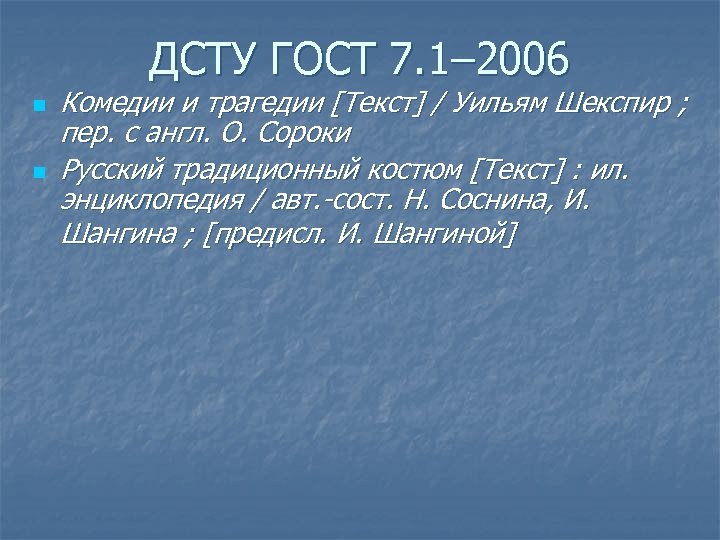 ДСТУ ГОСТ 7.1–2006

Комедии и трагедии [Текст] / Уильям Шекспир ; пер. с англ. О. Сороки

Русский традиционный костюм [Текст] : ил. энциклопедия / авт.-сост. Н. Соснина, И. Шангина ; [предисл. И. Шангиной]